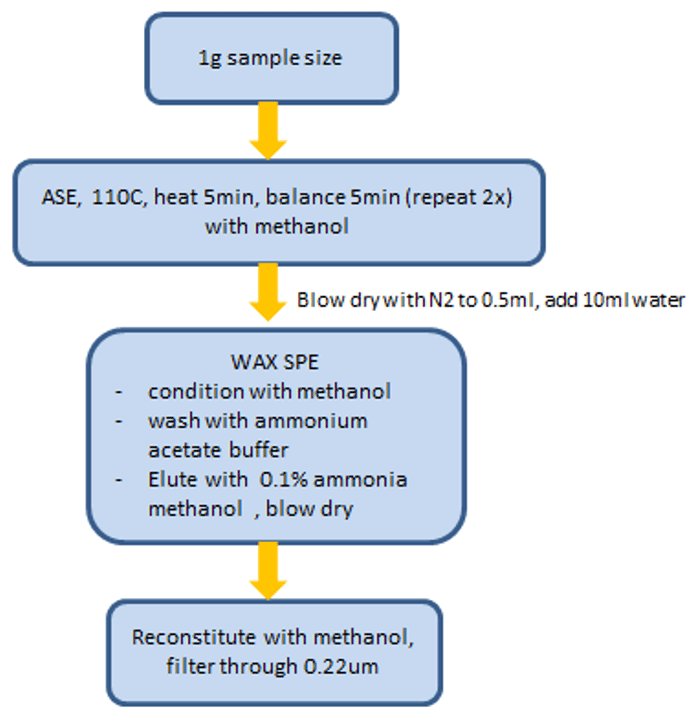 1g sample size

ASE, 110C, heat 5min, balance 5min (repeat 2x) with methanol

Blow dry with N2 to 0.5ml, add 10ml water

WAX SPE
- condition with methanol
- wash with ammonium acetate buffer
- Elute with 0.1% ammonia methanol , blow dry

Reconstitute with methanol, filter through 0.22um